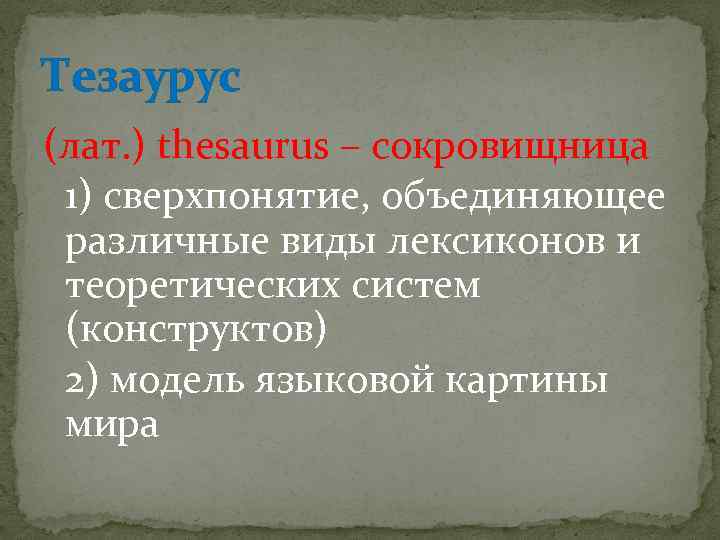 Тезаурус

(лат.) thesaurus – сокровищница

1) сверхпонятие, объединяющее различные виды лексиконов и теоретических систем (конструктов)

2) модель языковой картины мира